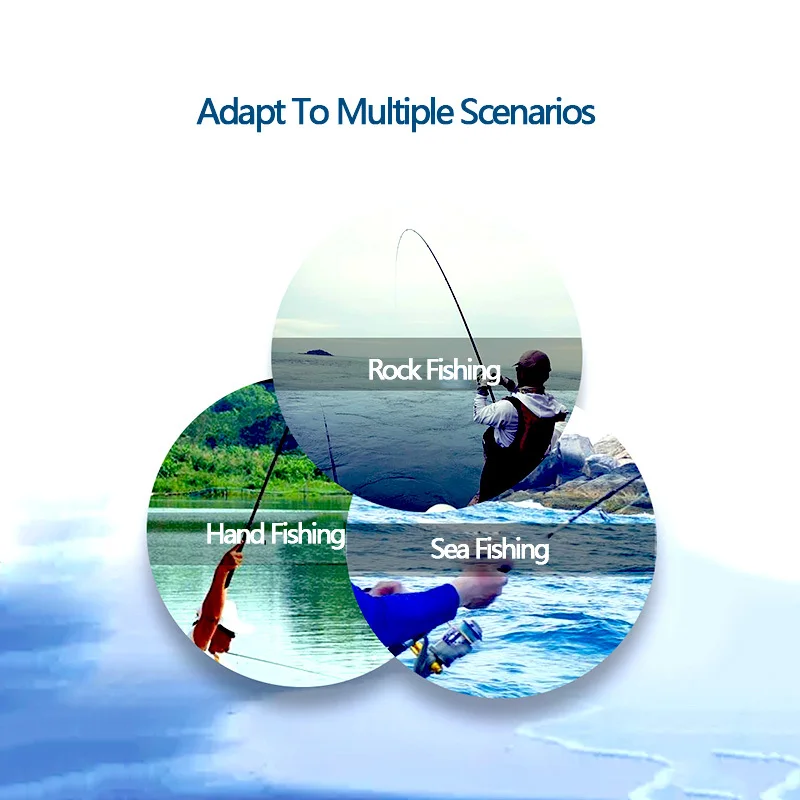 Adapt To Multiple Scenarios

Rock Fishing

Hand Fishing

Sea Fishing